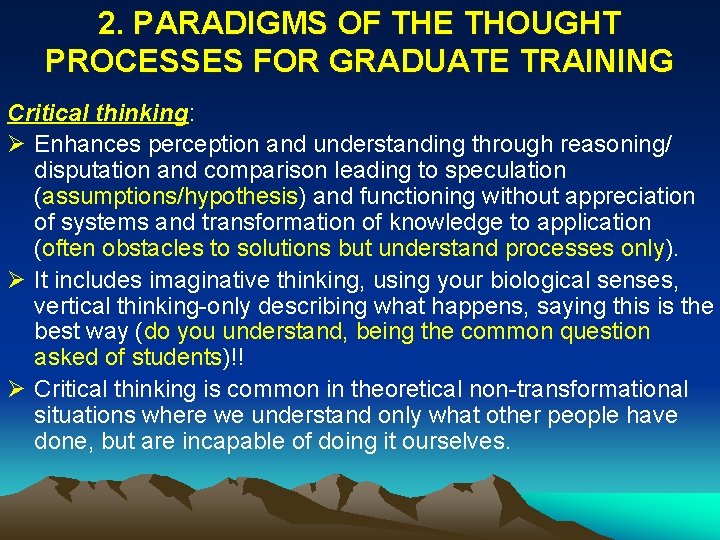 2. PARADIGMS OF THE THOUGHT PROCESSES FOR GRADUATE TRAINING

Critical thinking:

➢ Enhances perception and understanding through reasoning/ disputation and comparison leading to speculation (assumptions/hypothesis) and functioning without appreciation of systems and transformation of knowledge to application (often obstacles to solutions but understand processes only).

➢ It includes imaginative thinking, using your biological senses, vertical thinking-only describing what happens, saying this is the best way (do you understand, being the common question asked of students)!!

➢ Critical thinking is common in theoretical non-transformational situations where we understand only what other people have done, but are incapable of doing it ourselves.